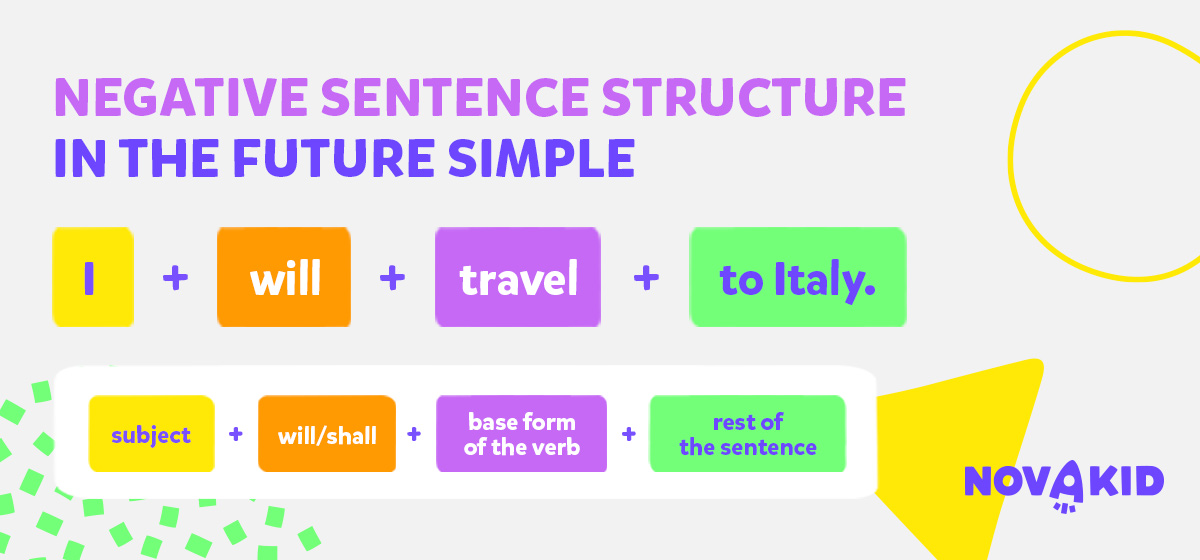 NEGATIVE SENTENCE STRUCTURE
IN THE FUTURE SIMPLE

I + will + travel + to Italy.

subject + will/shall + base form of the verb + rest of the sentence

NOVAKID